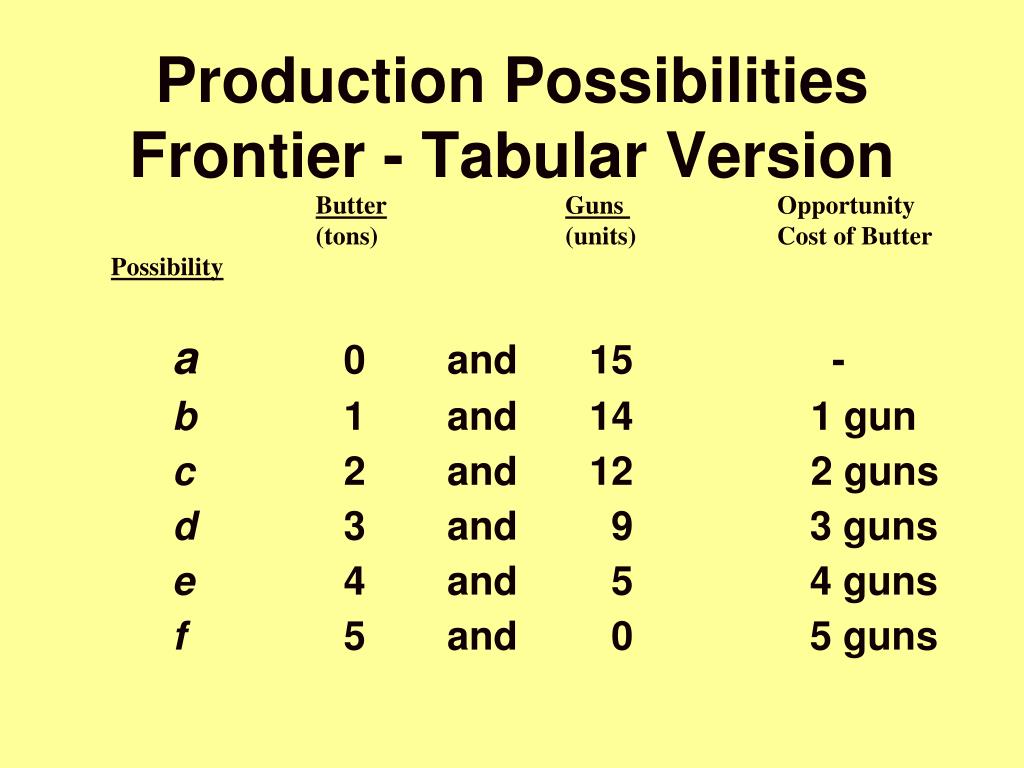 Production Possibilities Frontier - Tabular Version

| Possibility | Butter (tons) | | Guns (units) | Opportunity Cost of Butter |
|---|---|---|---|---|
| a | 0 | and | 15 | - |
| b | 1 | and | 14 | 1 gun |
| c | 2 | and | 12 | 2 guns |
| d | 3 | and | 9 | 3 guns |
| e | 4 | and | 5 | 4 guns |
| f | 5 | and | 0 | 5 guns |